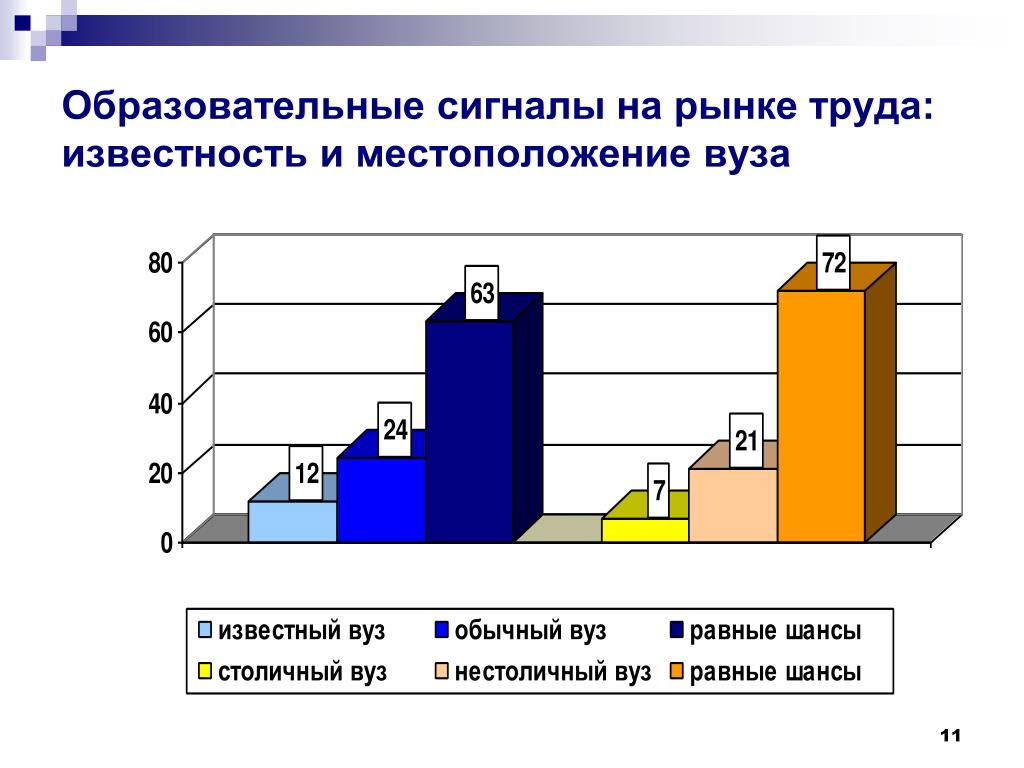 Образовательные сигналы на рынке труда: известность и местоположение вуза

80
60
40
20
0

12
24
63
7
21
72

известный вуз
обычный вуз
равные шансы
столичный вуз
нестоличный вуз
равные шансы

11